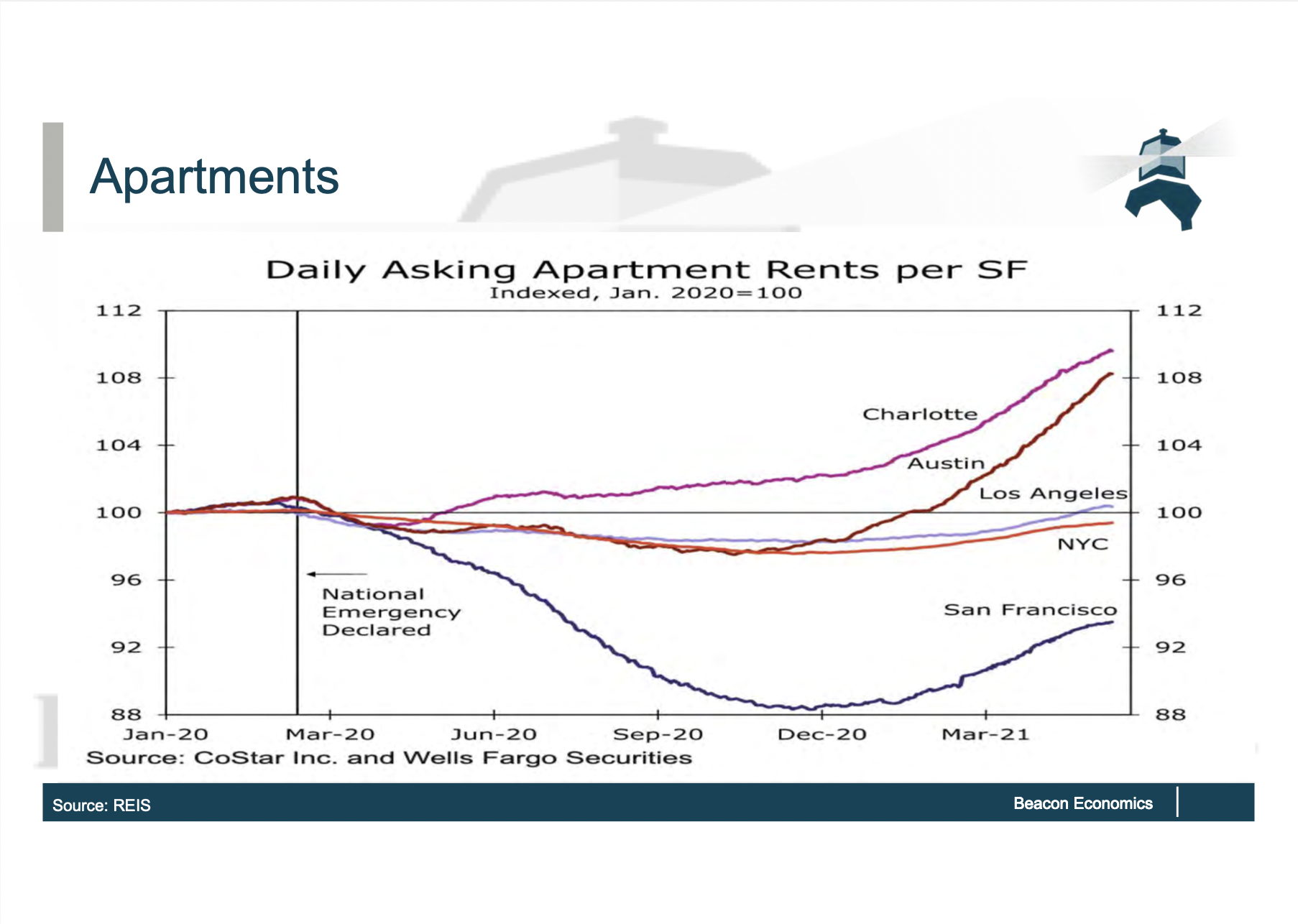 Apartments

Daily Asking Apartment Rents per SF
Indexed, Jan. 2020=100

112
108
104
100
96
92
88

112
108
104
100
96
92
88

Charlotte
Austin
Los Angeles
NYC
San Francisco

National Emergency Declared

Jan-20 Mar-20 Jun-20 Sep-20 Dec-20 Mar-21

Source: CoStar Inc. and Wells Fargo Securities

Source: REIS

Beacon Economics